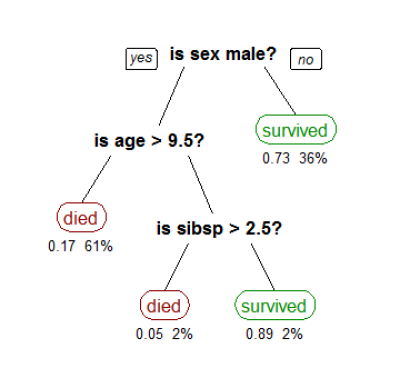 yes
is sex male?
no

is age > 9.5?

survived
0.73 36%

died
0.17 61%

is sibsp > 2.5?

died
0.05 2%

survived
0.89 2%